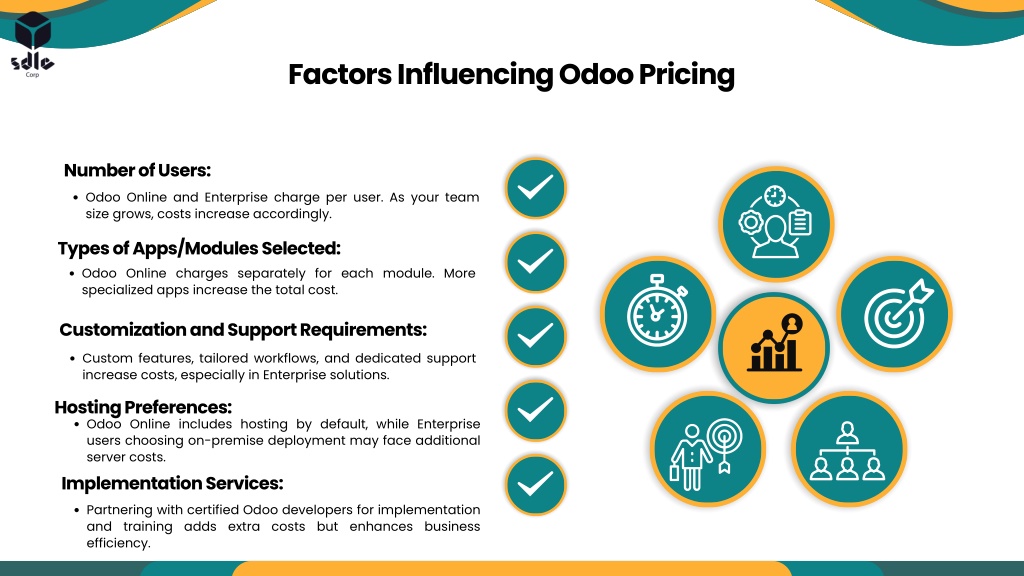 sdlc
Corp

Factors Influencing Odoo Pricing

Number of Users:

• Odoo Online and Enterprise charge per user. As your team size grows, costs increase accordingly.

Types of Apps/Modules Selected:

• Odoo Online charges separately for each module. More specialized apps increase the total cost.

Customization and Support Requirements:

• Custom features, tailored workflows, and dedicated support increase costs, especially in Enterprise solutions.

Hosting Preferences:

• Odoo Online includes hosting by default, while Enterprise users choosing on-premise deployment may face additional server costs.

Implementation Services:

• Partnering with certified Odoo developers for implementation and training adds extra costs but enhances business efficiency.